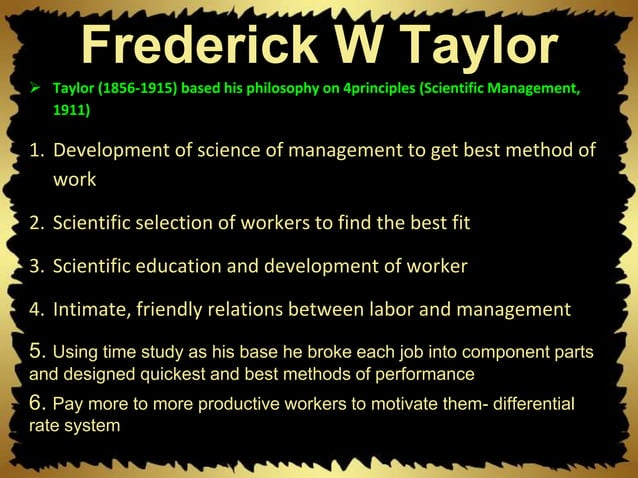 Frederick W Taylor

➢ Taylor (1856-1915) based his philosophy on 4principles (Scientific Management, 1911)

1. Development of science of management to get best method of work

2. Scientific selection of workers to find the best fit

3. Scientific education and development of worker

4. Intimate, friendly relations between labor and management

5. Using time study as his base he broke each job into component parts and designed quickest and best methods of performance

6. Pay more to more productive workers to motivate them- differential rate system